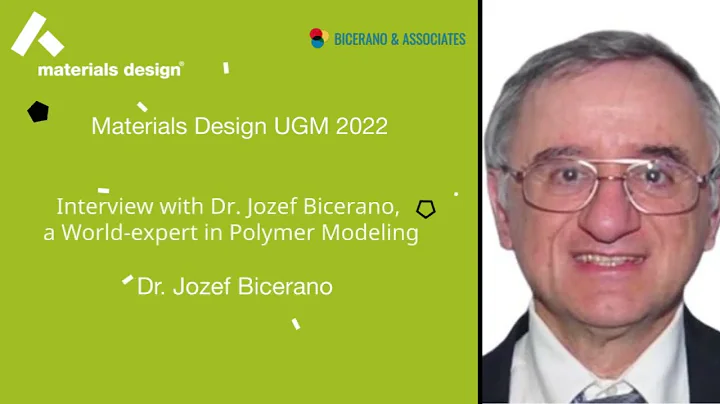 materials design®

BICERANO & ASSOCIATES

Materials Design UGM 2022

Interview with Dr. Jozef Bicerano, a World-expert in Polymer Modeling

Dr. Jozef Bicerano